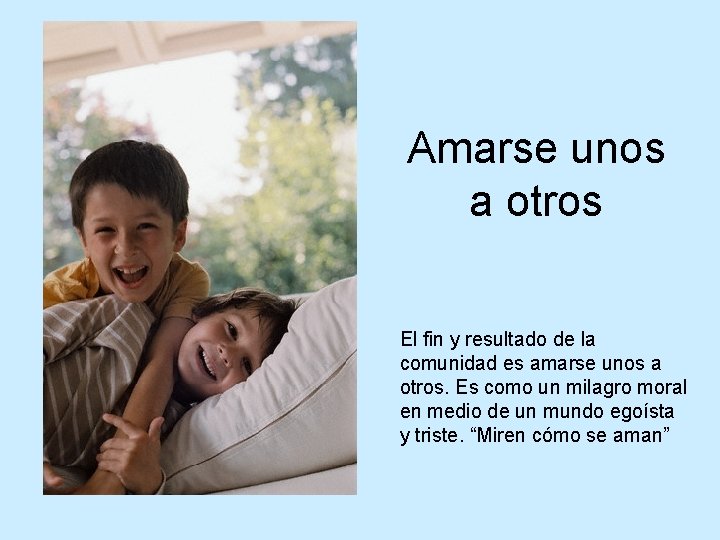 Amarse unos a otros

El fin y resultado de la comunidad es amarse unos a otros. Es como un milagro moral en medio de un mundo egoísta y triste. “Miren cómo se aman”